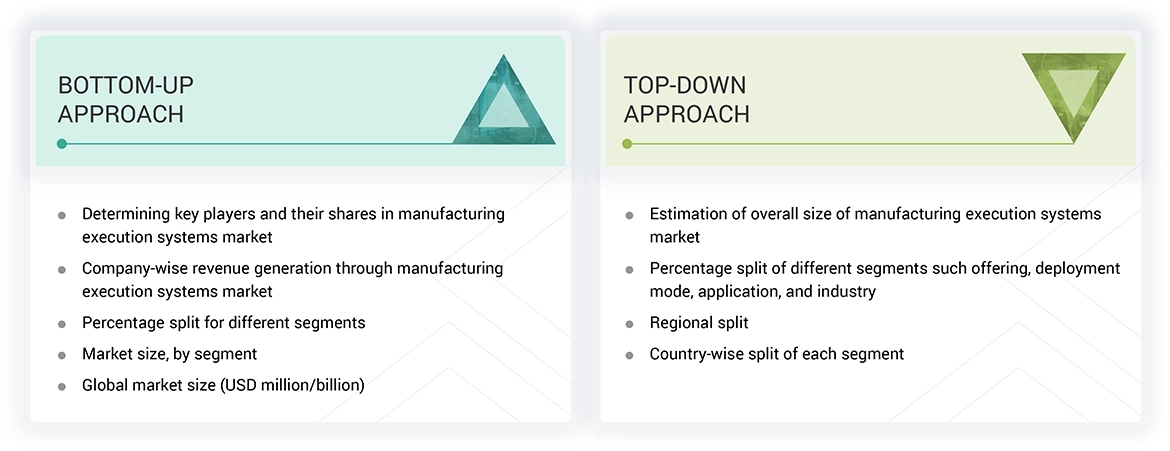 BOTTOM-UP APPROACH

- Determining key players and their shares in manufacturing execution systems market
- Company-wise revenue generation through manufacturing execution systems market
- Percentage split for different segments
- Market size, by segment
- Global market size (USD million/billion)

TOP-DOWN APPROACH

- Estimation of overall size of manufacturing execution systems market
- Percentage split of different segments such offering, deployment mode, application, and industry
- Regional split
- Country-wise split of each segment